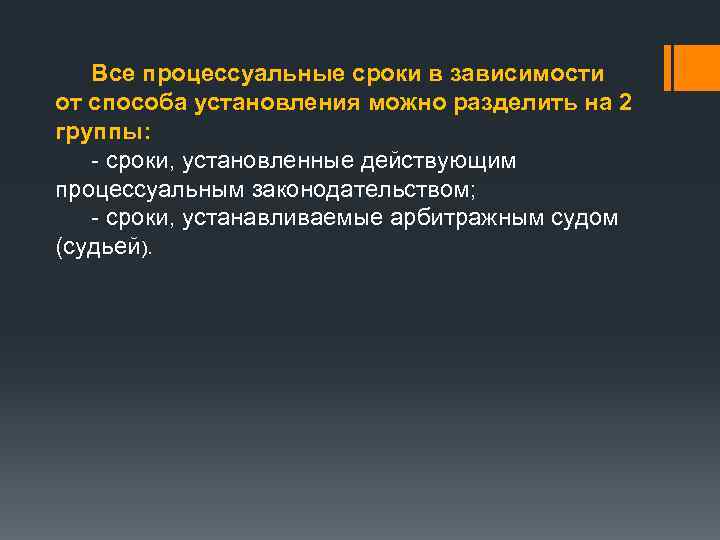 Все процессуальные сроки в зависимости от способа установления можно разделить на 2 группы:

- сроки, установленные действующим процессуальным законодательством;

- сроки, устанавливаемые арбитражным судом (судьей).